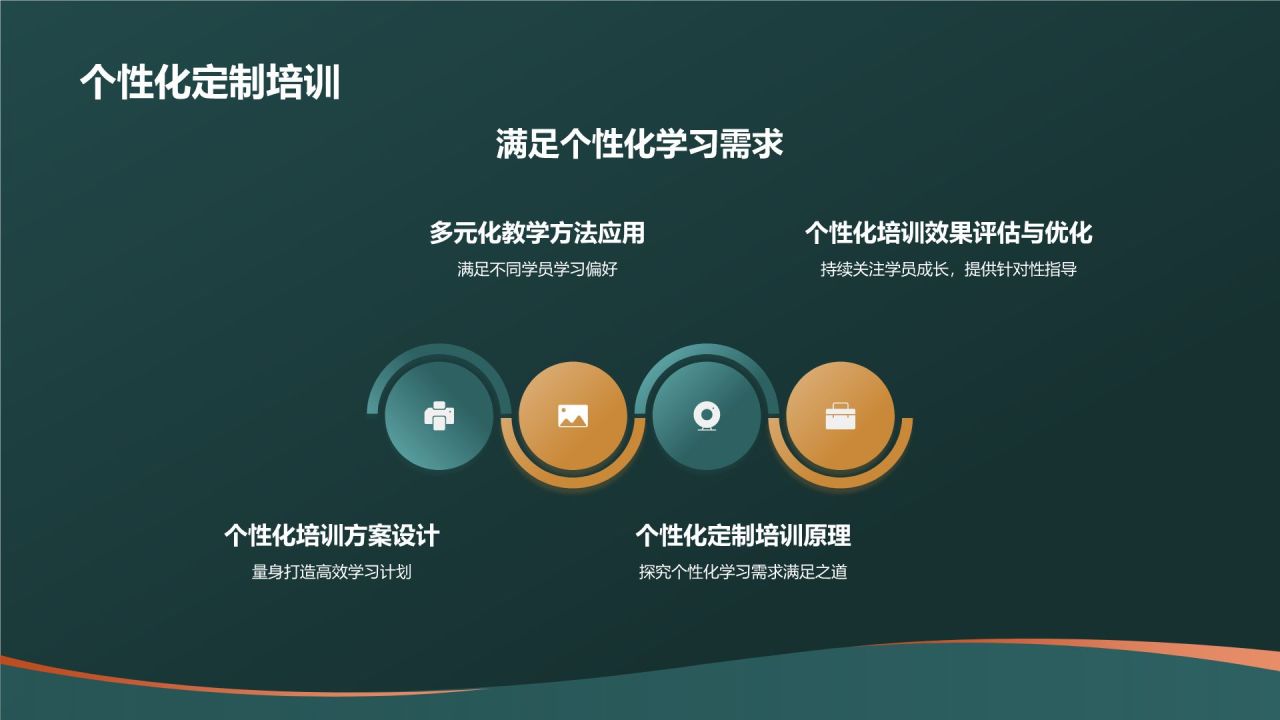 个性化定制培训

满足个性化学习需求

多元化教学方法应用

满足不同学员学习偏好

个性化培训效果评估与优化

持续关注学员成长，提供针对性指导

个性化培训方案设计

量身打造高效学习计划

个性化定制培训原理

探究个性化学习需求满足之道